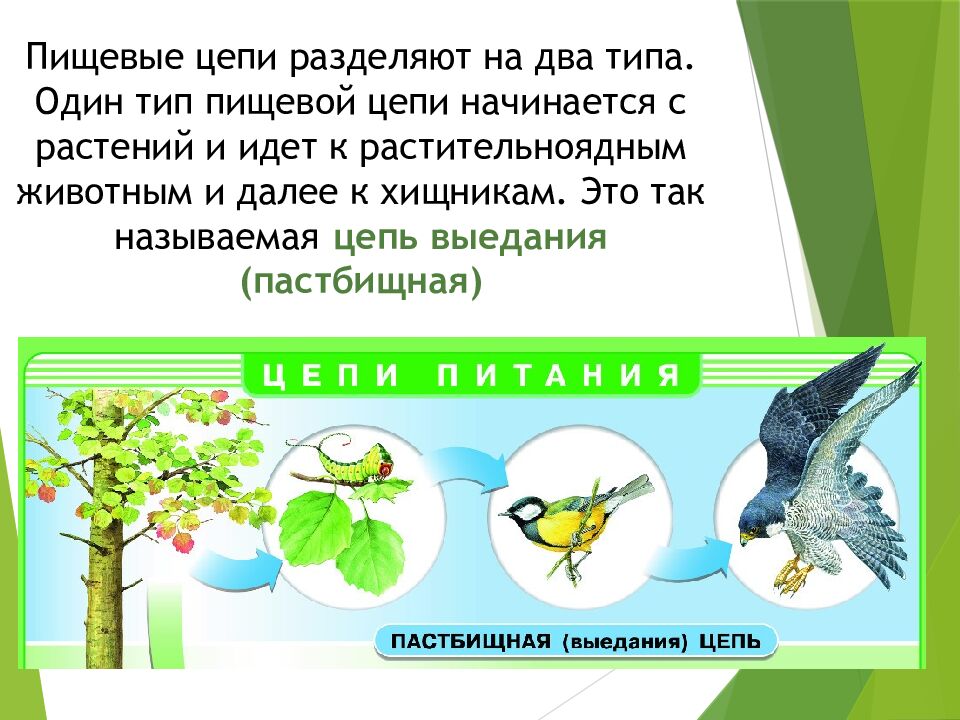 Пищевые цепи разделяют на два типа. Один тип пищевой цепи начинается с растений и идет к растительноядным животным и далее к хищникам. Это так называемая цепь выедания (пастбищная)

ЦЕПИ ПИТАНИЯ

ПАСТБИЩНАЯ (выедания) ЦЕПЬ